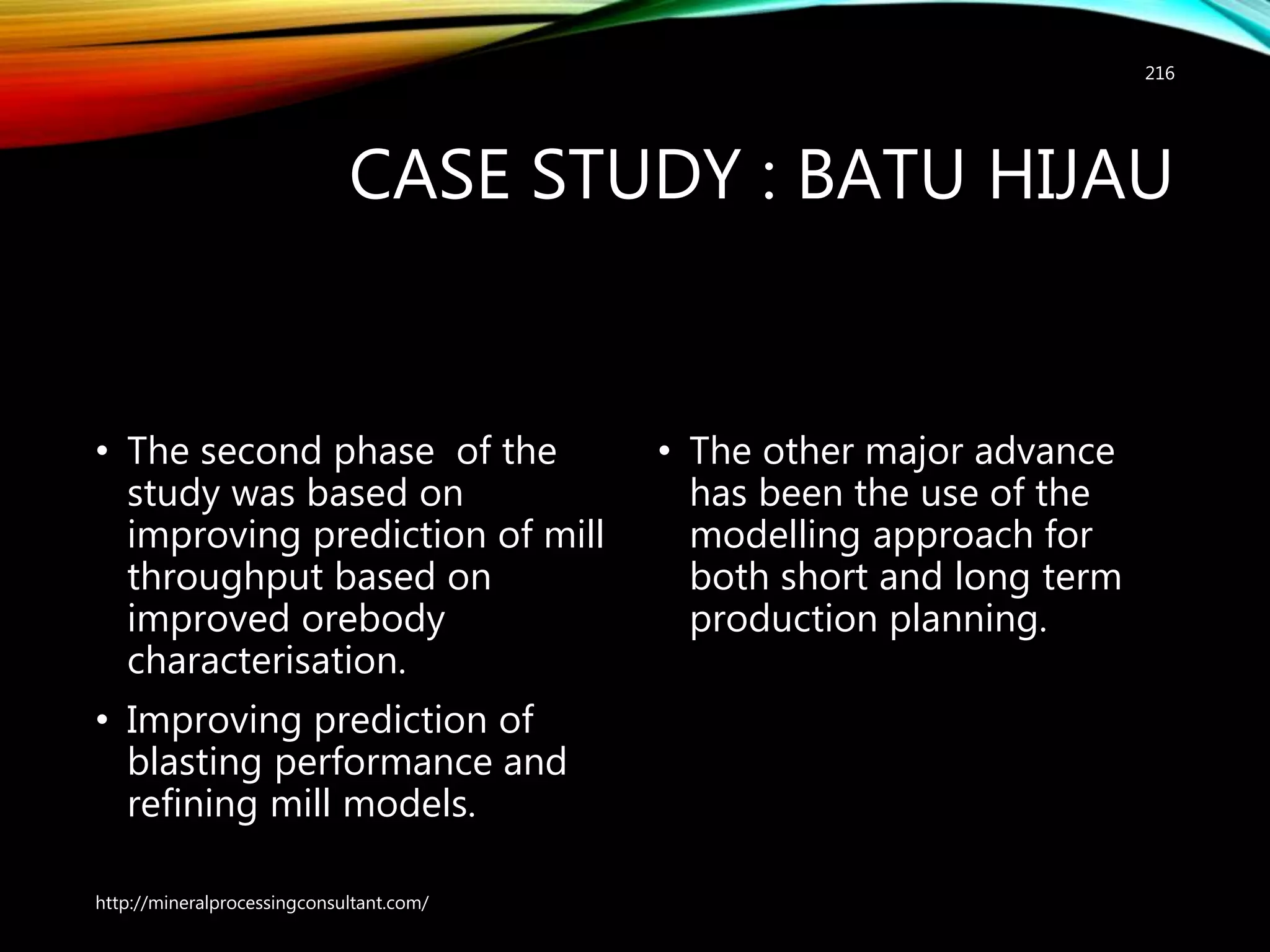 216

CASE STUDY : BATU HIJAU

• The second phase  of the study was based on improving prediction of mill throughput based on improved orebody characterisation.

• Improving prediction of blasting performance and refining mill models.

• The other major advance has been the use of the modelling approach for both short and long term production planning.

http://mineralprocessingconsultant.com/